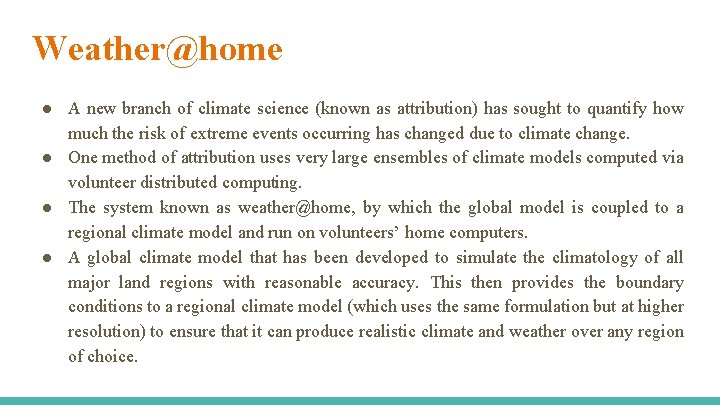 Weather@home

● A new branch of climate science (known as attribution) has sought to quantify how much the risk of extreme events occurring has changed due to climate change.
● One method of attribution uses very large ensembles of climate models computed via volunteer distributed computing.
● The system known as weather@home, by which the global model is coupled to a regional climate model and run on volunteers' home computers.
● A global climate model that has been developed to simulate the climatology of all major land regions with reasonable accuracy. This then provides the boundary conditions to a regional climate model (which uses the same formulation but at higher resolution) to ensure that it can produce realistic climate and weather over any region of choice.